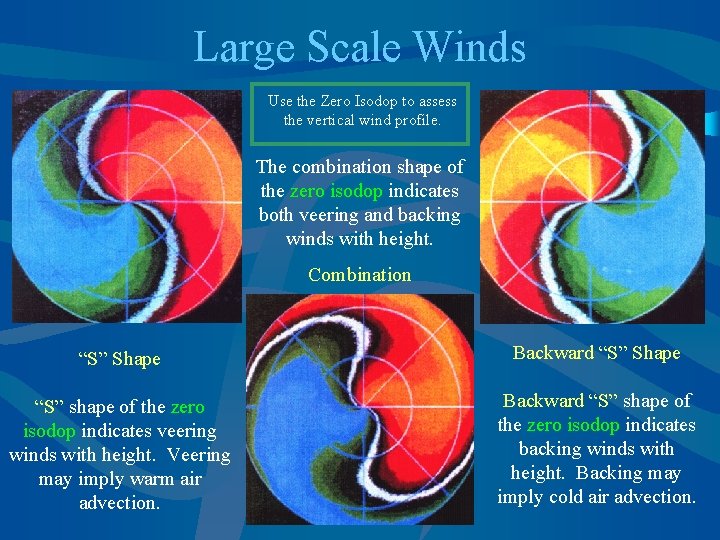 Large Scale Winds

Use the Zero Isodop to assess the vertical wind profile.

The combination shape of the zero isodop indicates both veering and backing winds with height.

Combination

“S” Shape

“S” shape of the zero isodop indicates veering winds with height. Veering may imply warm air advection.

Backward “S” Shape

Backward “S” shape of the zero isodop indicates backing winds with height. Backing may imply cold air advection.